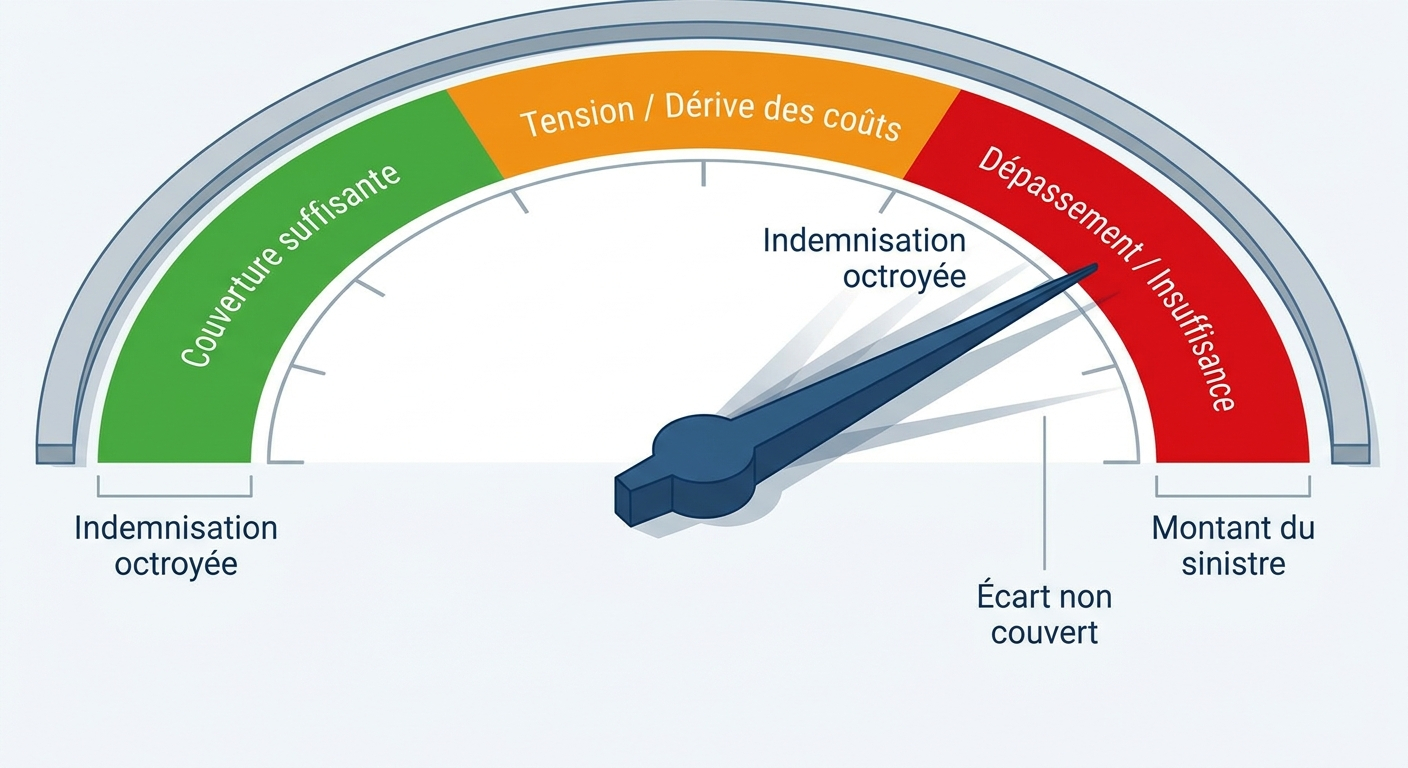 Couverture suffisante

Tension / Dérive des coûts

Dépassement / Insuffisance

Indemnisation octroyée

Indemnisation octroyée

Écart non couvert

Montant du sinistre